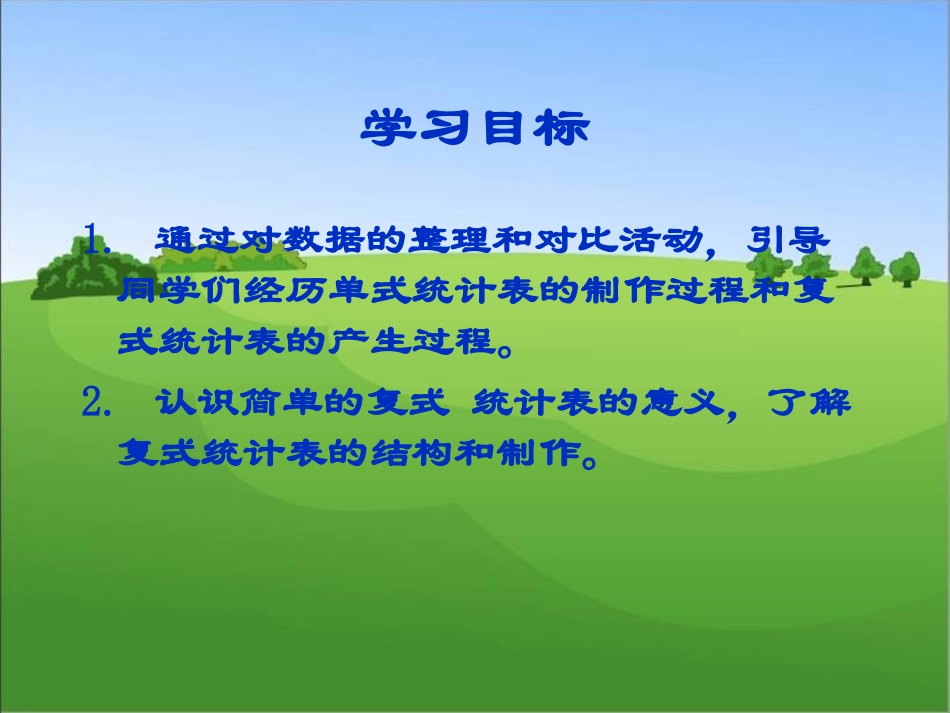 学习目标

1. 通过对数据的整理和对比活动，引导同学们经历单式统计表的制作过程和复式统计表的产生过程。

2. 认识简单的复式 统计表的意义，了解复式统计表的结构和制作。